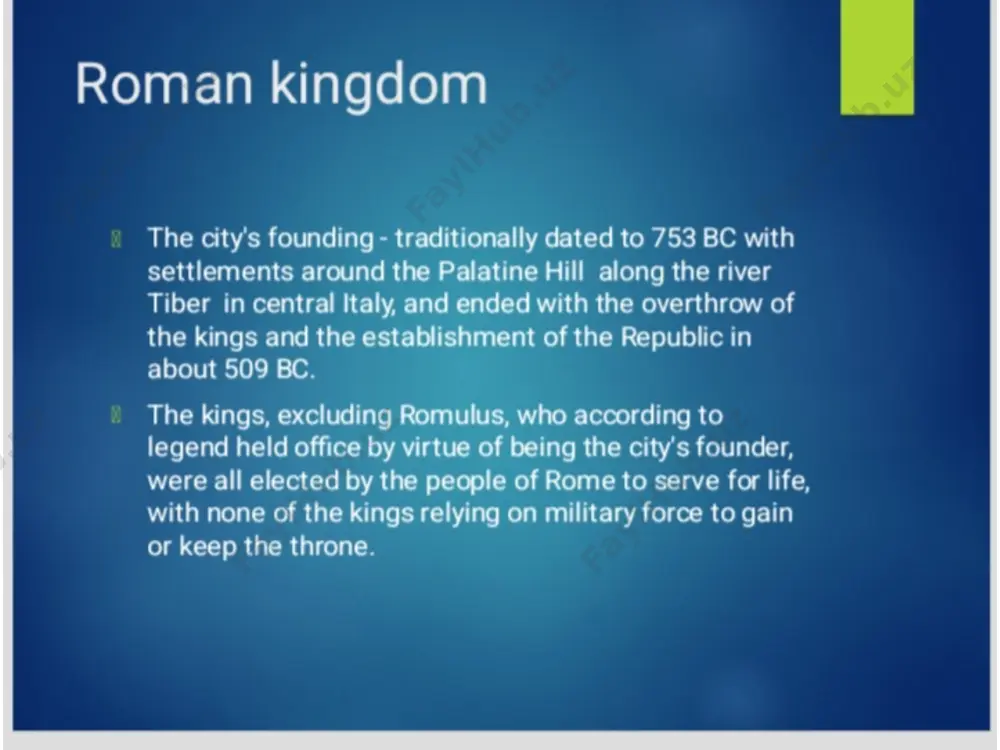 Roman kingdom

The city's founding - traditionally dated to 753 BC with settlements around the Palatine Hill along the river Tiber in central Italy, and ended with the overthrow of the kings and the establishment of the Republic in about 509 BC.

The kings, excluding Romulus, who according to legend held office by virtue of being the city's founder, were all elected by the people of Rome to serve for life, with none of the kings relying on military force to gain or keep the throne.

FaylHub.uz